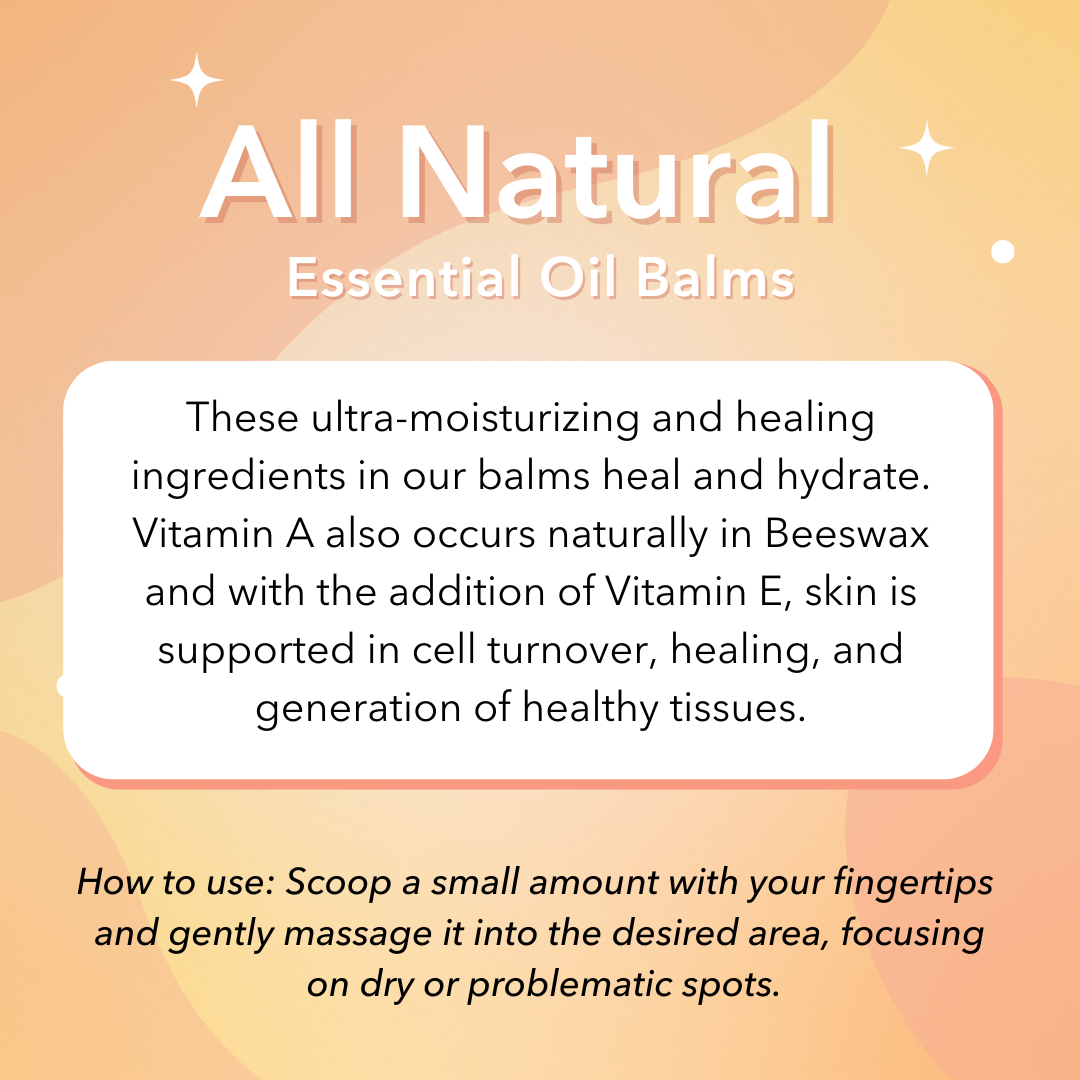 All Natural
Essential Oil Balms

These ultra-moisturizing and healing ingredients in our balms heal and hydrate. Vitamin A also occurs naturally in Beeswax and with the addition of Vitamin E, skin is supported in cell turnover, healing, and generation of healthy tissues.

How to use: Scoop a small amount with your fingertips and gently massage it into the desired area, focusing on dry or problematic spots.